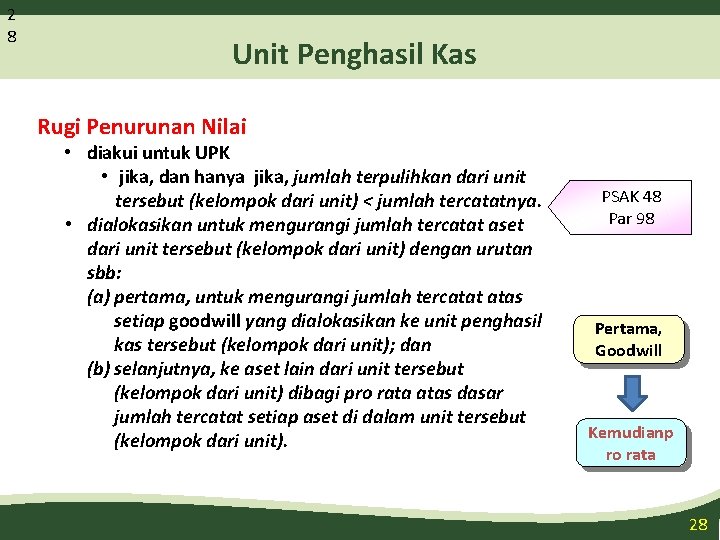 2
8

Unit Penghasil Kas

Rugi Penurunan Nilai
• diakui untuk UPK
• jika, dan hanya jika, jumlah terpulihkan dari unit tersebut (kelompok dari unit) < jumlah tercatatnya.
• dialokasikan untuk mengurangi jumlah tercatat aset dari unit tersebut (kelompok dari unit) dengan urutan sbb:
(a) pertama, untuk mengurangi jumlah tercatat atas setiap goodwill yang dialokasikan ke unit penghasil kas tersebut (kelompok dari unit); dan
(b) selanjutnya, ke aset lain dari unit tersebut (kelompok dari unit) dibagi pro rata atas dasar jumlah tercatat setiap aset di dalam unit tersebut (kelompok dari unit).

PSAK 48
Par 98

Pertama, Goodwill

Kemudianp ro rata

28